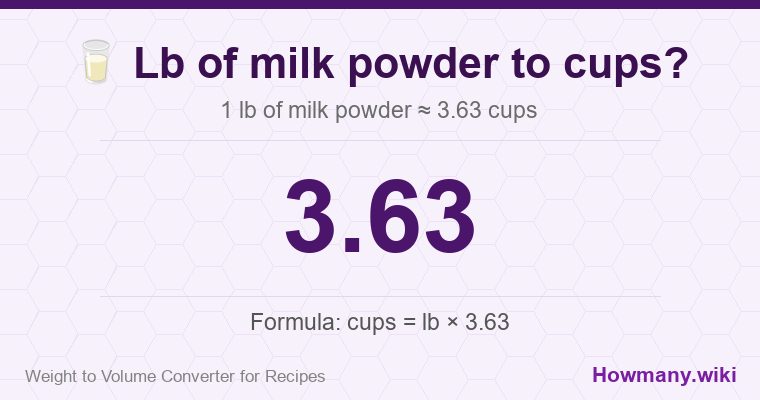 Lb of milk powder to cups?

1 lb of milk powder ≈ 3.63 cups

3.63

Formula: cups = lb × 3.63

Weight to Volume Converter for Recipes

Howmany.wiki